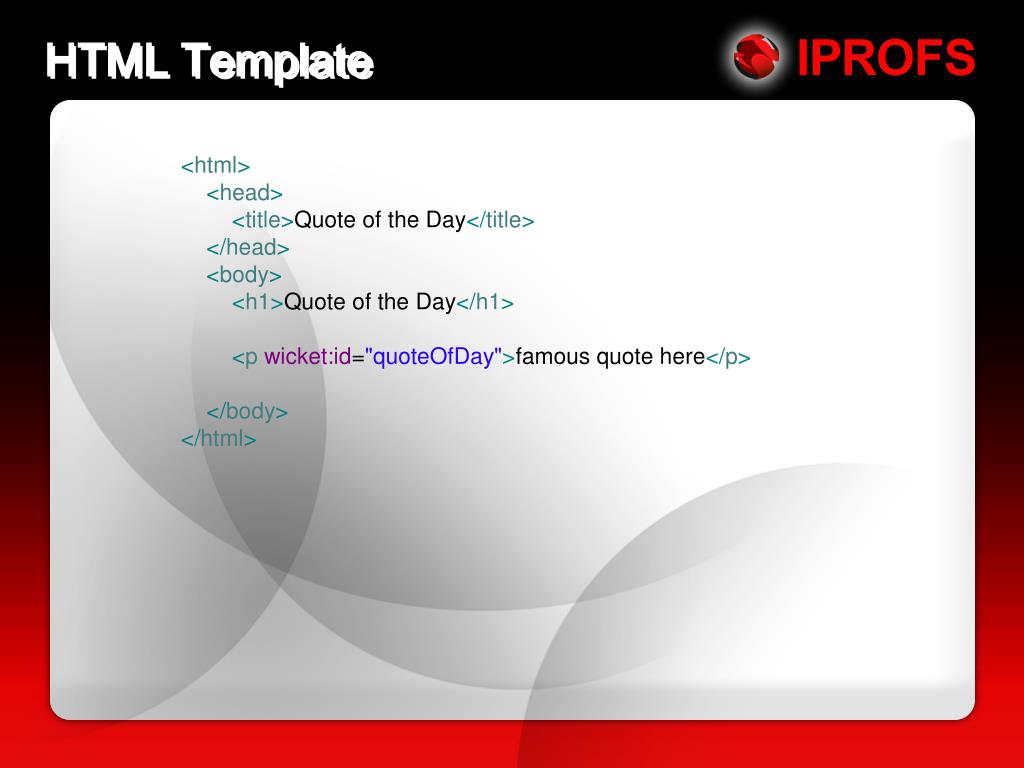 HTML Template

IPROFS

<html>
<head>
<title>Quote of the Day</title>
</head>
<body>
<h1>Quote of the Day</h1>

<p wicket:id="quoteOfDay">famous quote here</p>

</body>
</html>